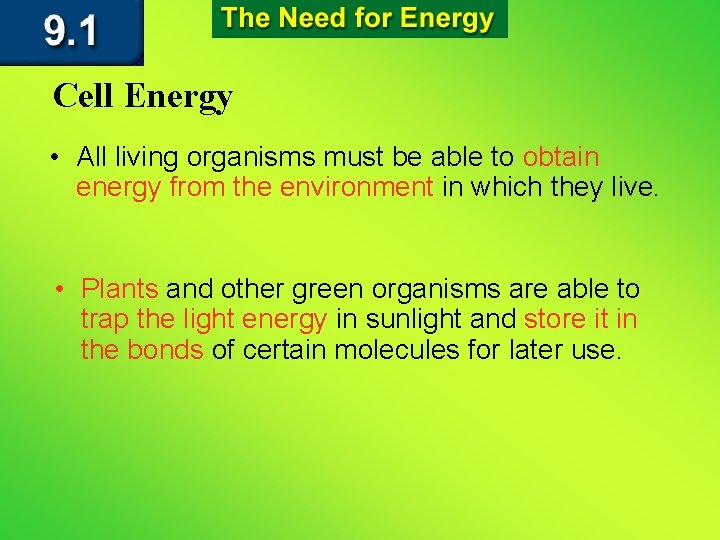 9.1

The Need for Energy

Cell Energy

• All living organisms must be able to obtain energy from the environment in which they live.

• Plants and other green organisms are able to trap the light energy in sunlight and store it in the bonds of certain molecules for later use.